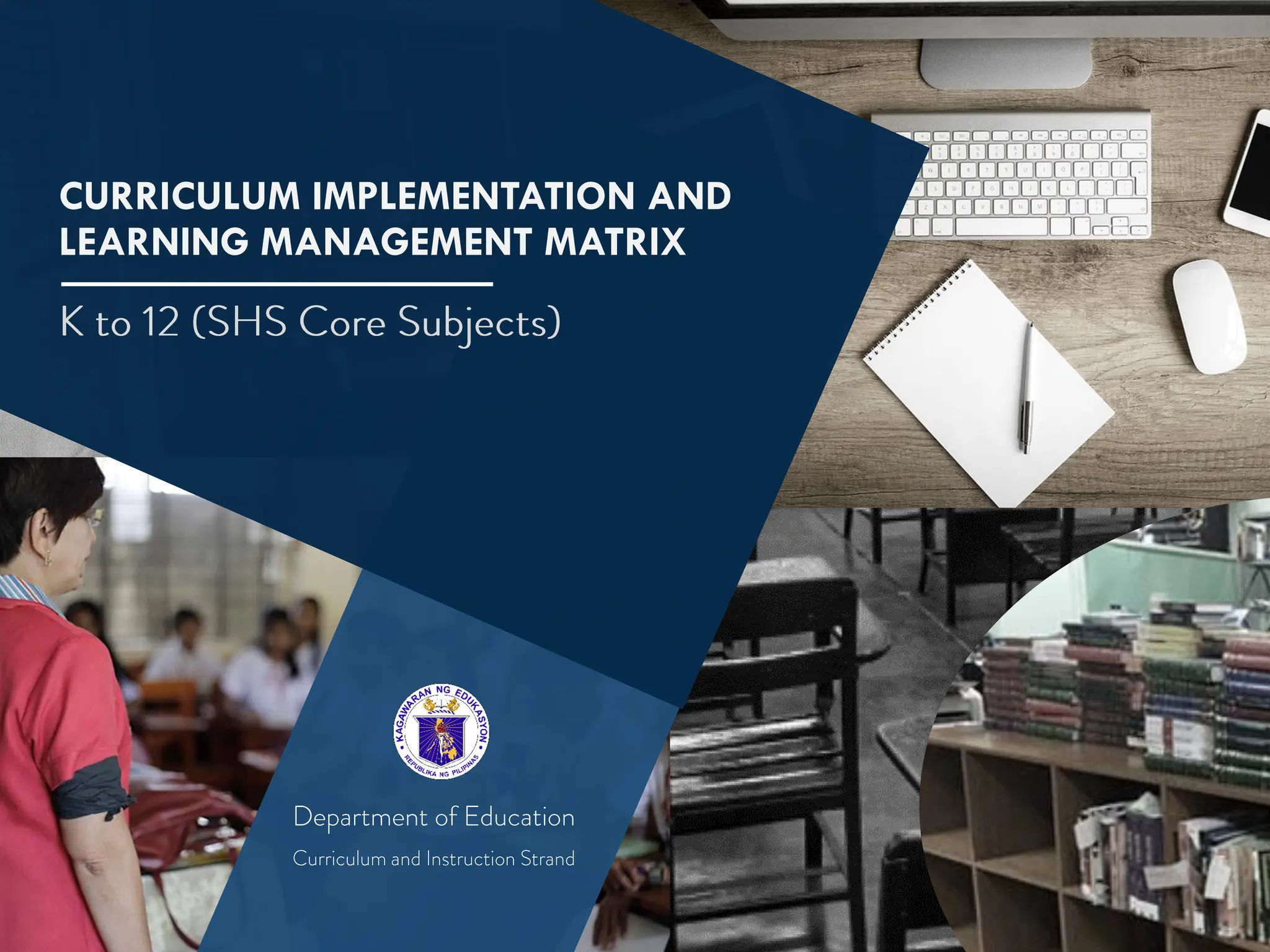 CURRICULUM IMPLEMENTATION AND LEARNING MANAGEMENT MATRIX

K to 12 (SHS Core Subjects)

KAGAWARAN NG EDUKASYON
REPUBLIKA NG PILIPINAS

Department of Education

Curriculum and Instruction Strand